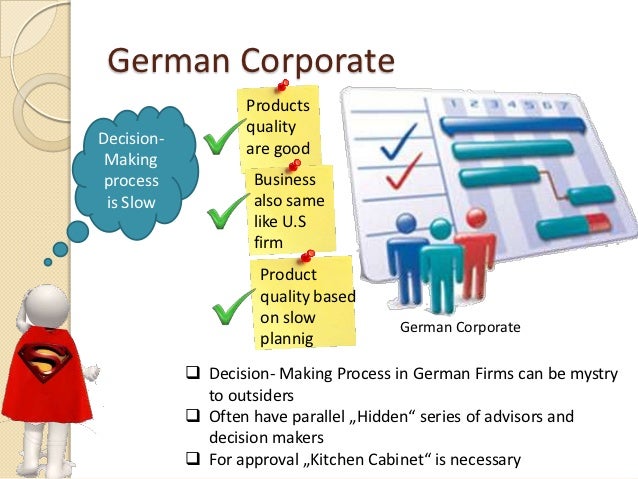 German Corporate

Decision-Making process is Slow

Products quality are good

Business also same like U.S firm

Product quality based on slow plannig

1 2 3 4 5 6 7

German Corporate

❑ Decision- Making Process in German Firms can be mystry to outsiders
❑ Often have parallel „Hidden“ series of advisors and decision makers
❑ For approval „Kitchen Cabinet“ is necessary